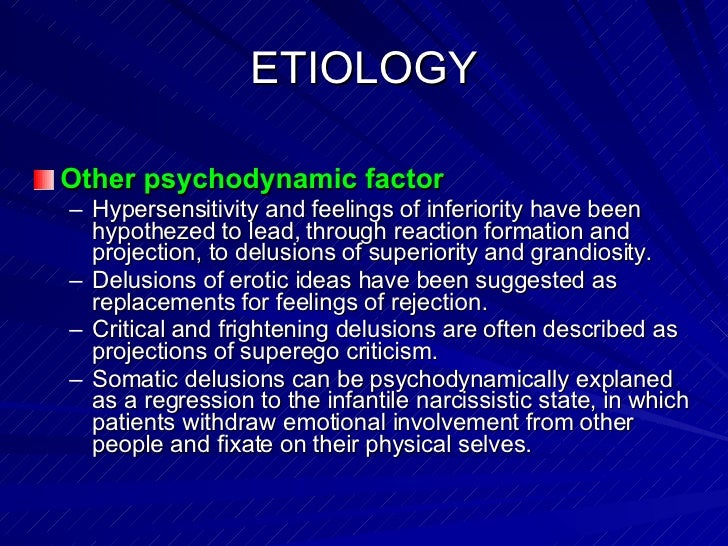 ETIOLOGY

Other psychodynamic factor

– Hypersensitivity and feelings of inferiority have been hypothezed to lead, through reaction formation and projection, to delusions of superiority and grandiosity.

– Delusions of erotic ideas have been suggested as replacements for feelings of rejection.

– Critical and frightening delusions are often described as projections of superego criticism.

– Somatic delusions can be psychodynamically explaned as a regression to the infantile narcissistic state, in which patients withdraw emotional involvement from other people and fixate on their physical selves.